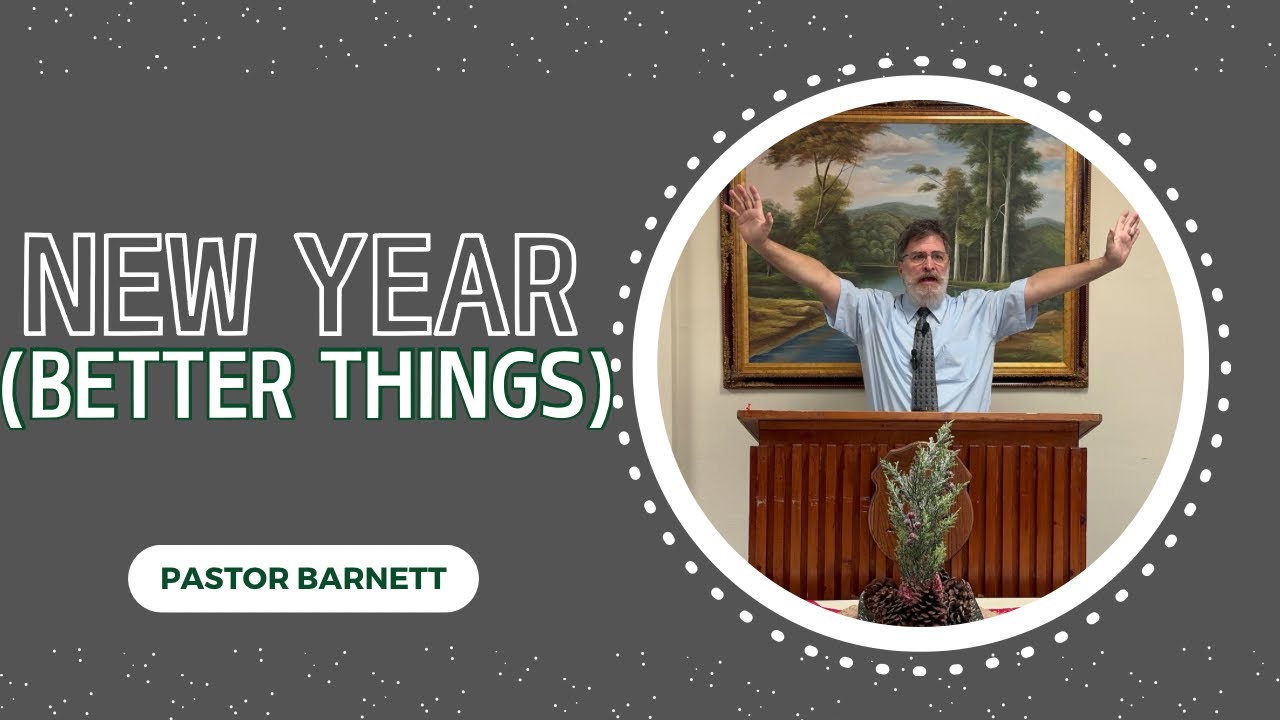 NEW YEAR
(BETTER THINGS)

PASTOR BARNETT